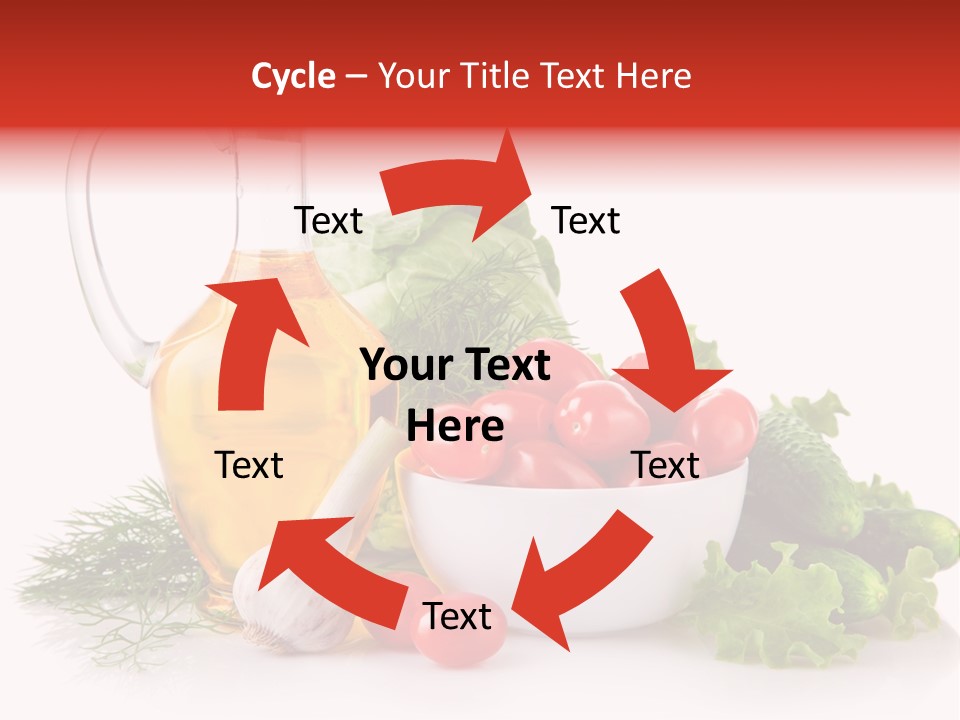 Cycle – Your Title Text Here

Text

Text

Your Text Here

Text

Text

Text